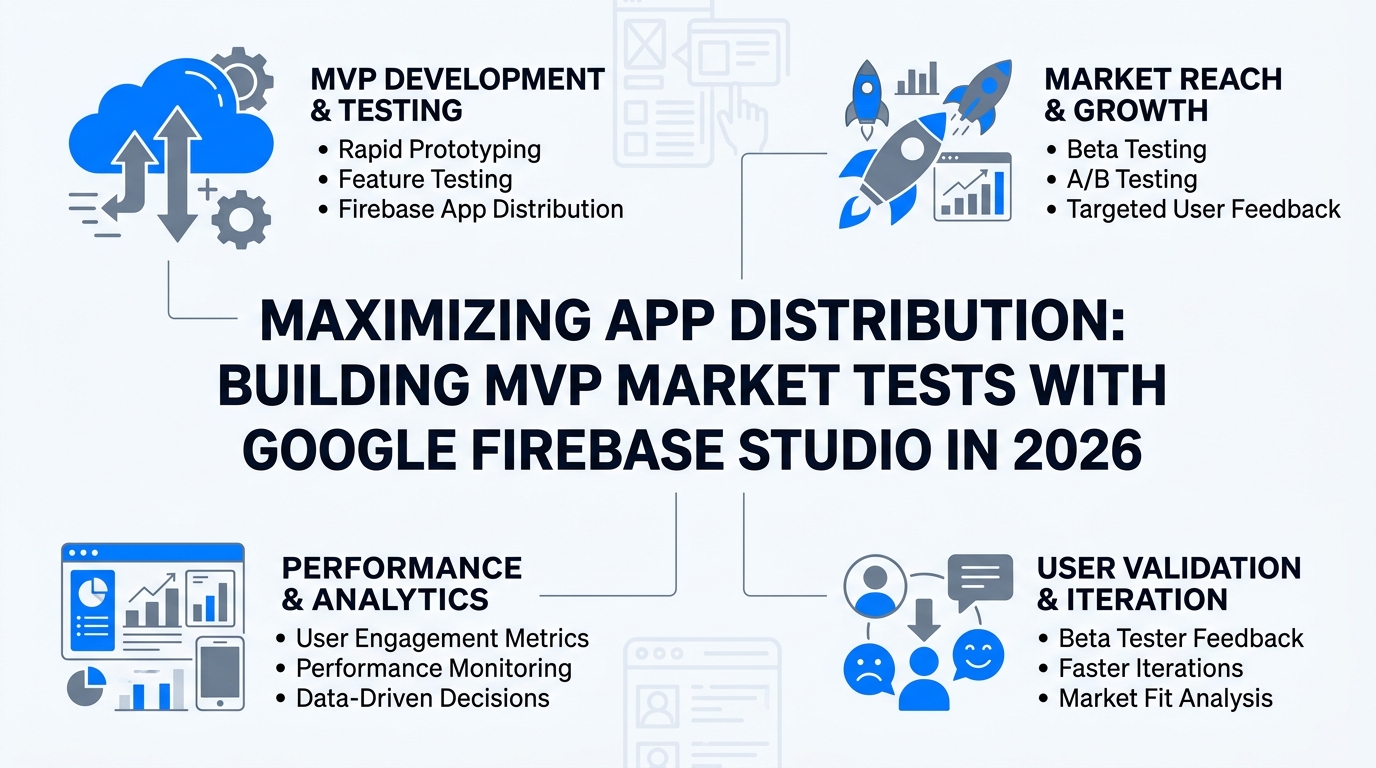 MVP DEVELOPMENT & TESTING
• Rapid Prototyping
• Feature Testing
• Firebase App Distribution

MARKET REACH & GROWTH
• Beta Testing
• A/B Testing
• Targeted User Feedback

MAXIMIZING APP DISTRIBUTION: BUILDING MVP MARKET TESTS WITH GOOGLE FIREBASE STUDIO IN 2026

PERFORMANCE & ANALYTICS
• User Engagement Metrics
• Performance Monitoring
• Data-Driven Decisions

USER VALIDATION & ITERATION
• Beta Tester Feedback
• Faster Iterations
• Market Fit Analysis